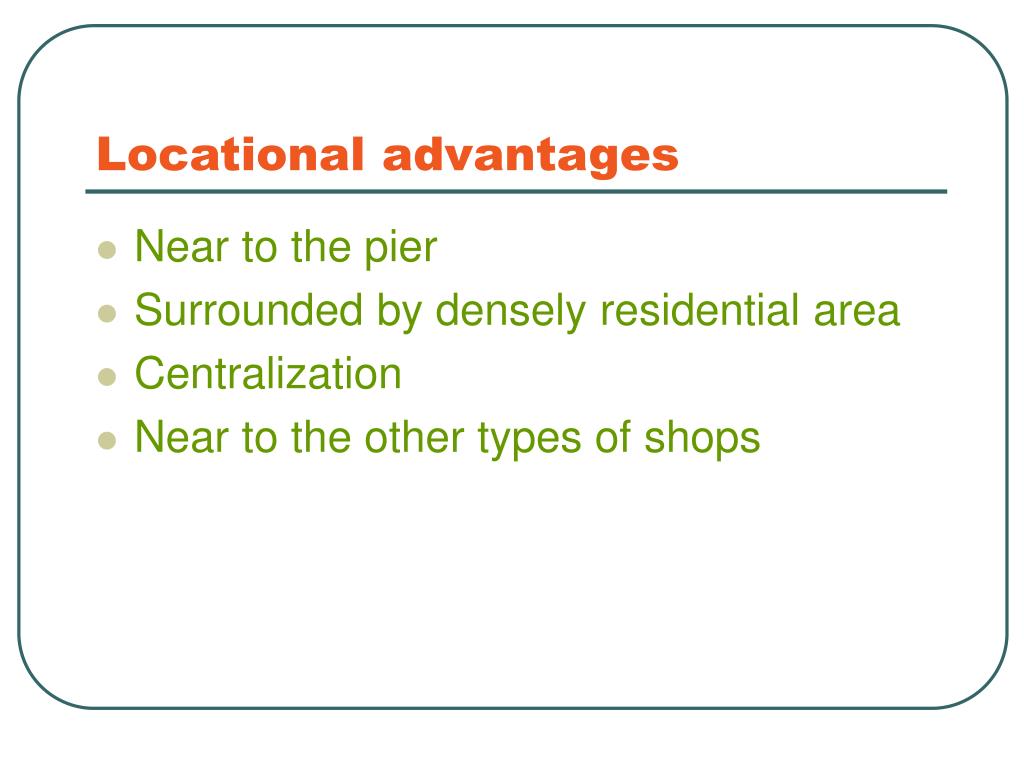 Locational advantages

- Near to the pier
- Surrounded by densely residential area
- Centralization
- Near to the other types of shops